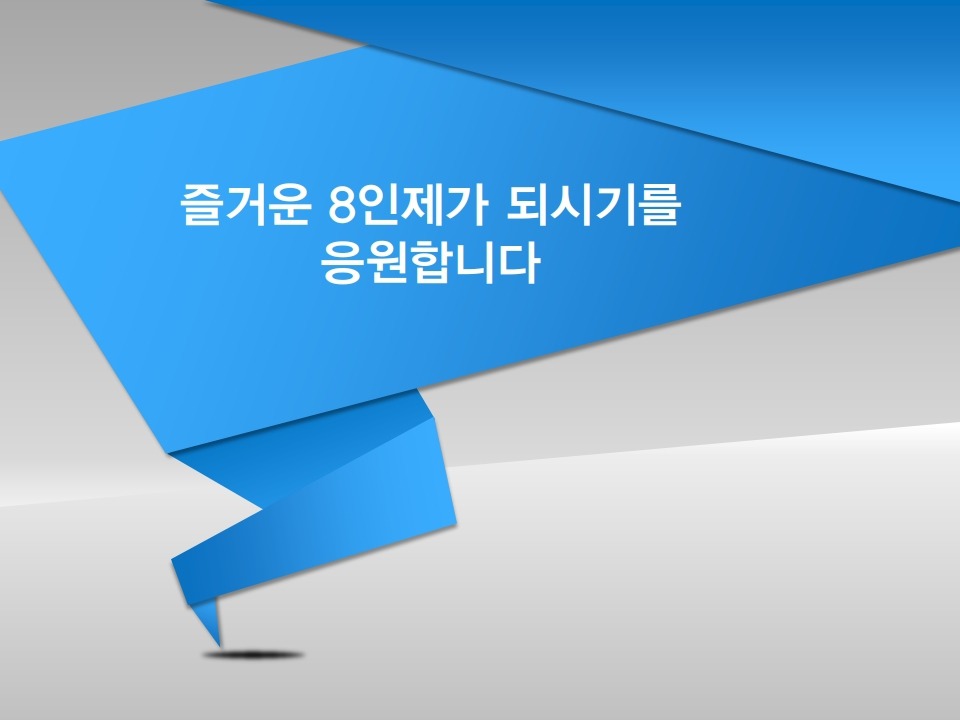 즐거운 8인제가 되시기를
응원합니다